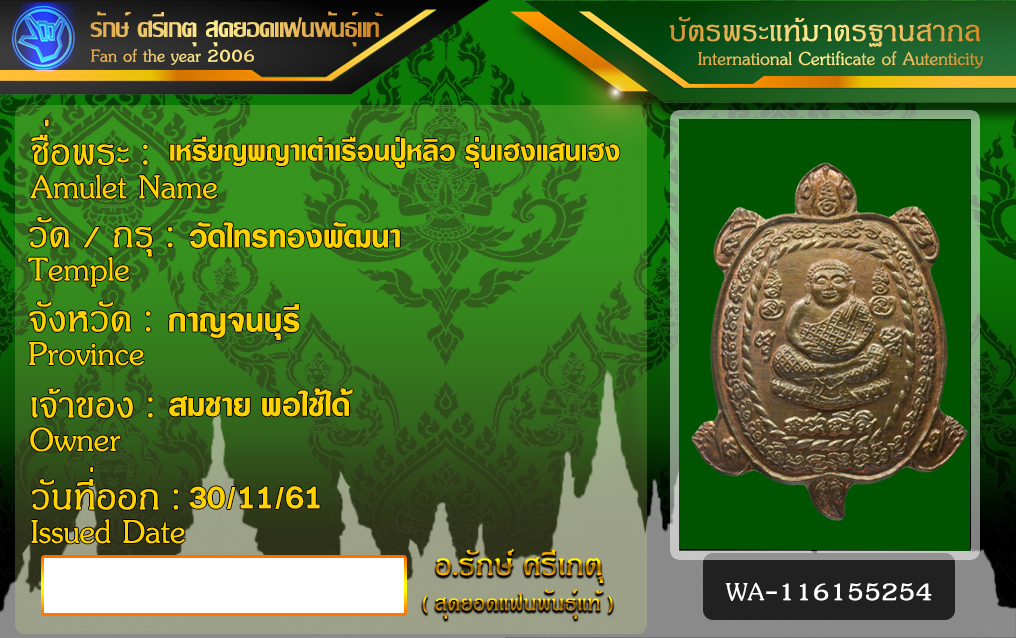 รักษ์ ศรีเกตุ สุดยอดแฟนพันธุ์แท้
Fan of the year 2006

บัตรพระแท้มาตรฐานสากล
International Certificate of Autenticity

ชื่อพระ : เหรียญพญาเต่าเรือนปู่หลิว รุ่นเฮงแสนเฮง
Amulet Name

วัด / กรุ : วัดไทรทองพัฒนา
Temple

จังหวัด : กาญจนบุรี
Province

เจ้าของ : สมชาย พอใช้ได้
Owner

วันที่ออก : 30/11/61
Issued Date

อ.รักษ์ ศรีเกตุ
( สุดยอดแฟนพันธุ์แท้ )

WA-116155254